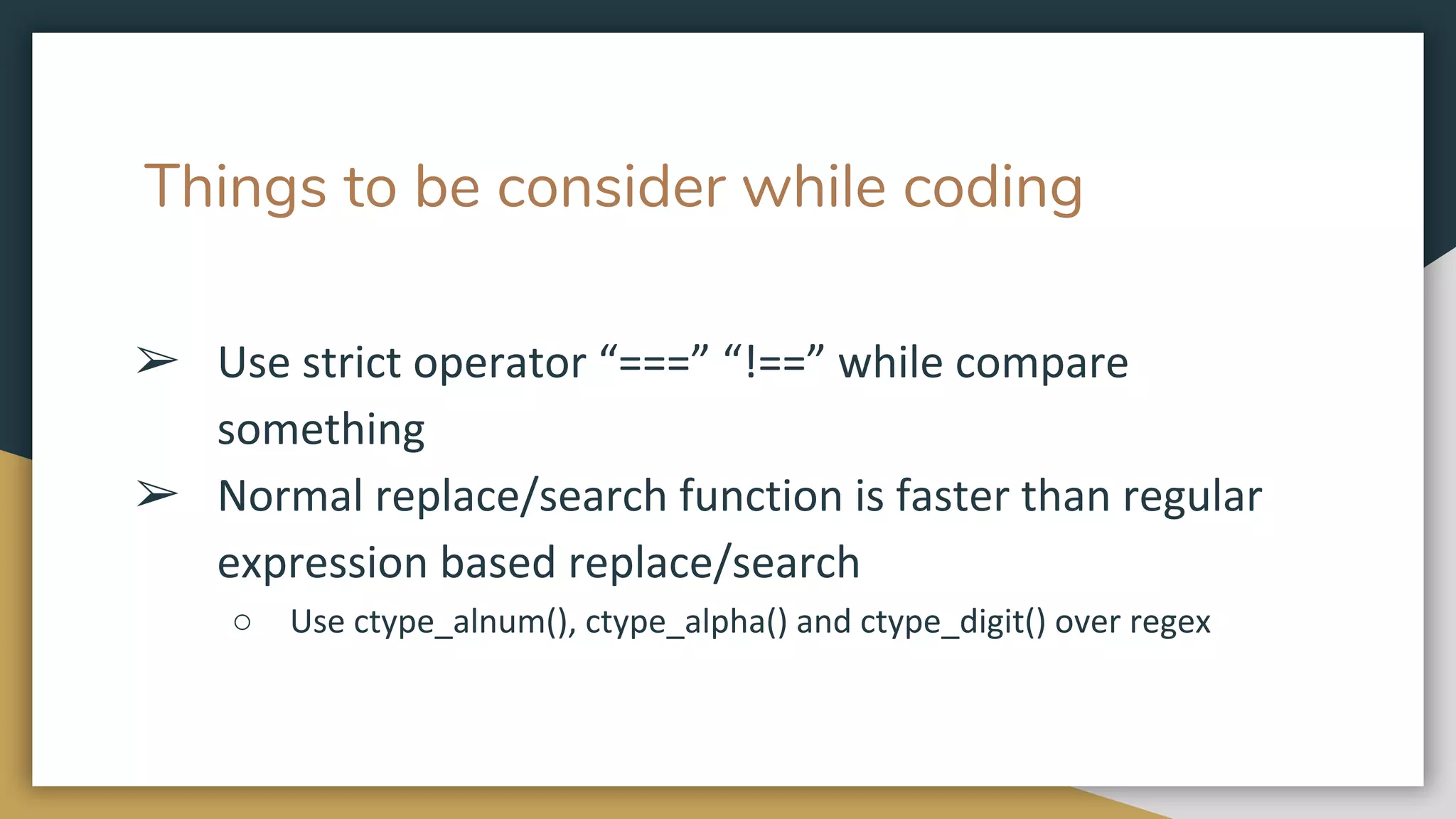 Things to be consider while coding

➢ Use strict operator “===” “!==” while compare something

➢ Normal replace/search function is faster than regular expression based replace/search

○ Use ctype_alnum(), ctype_alpha() and ctype_digit() over regex